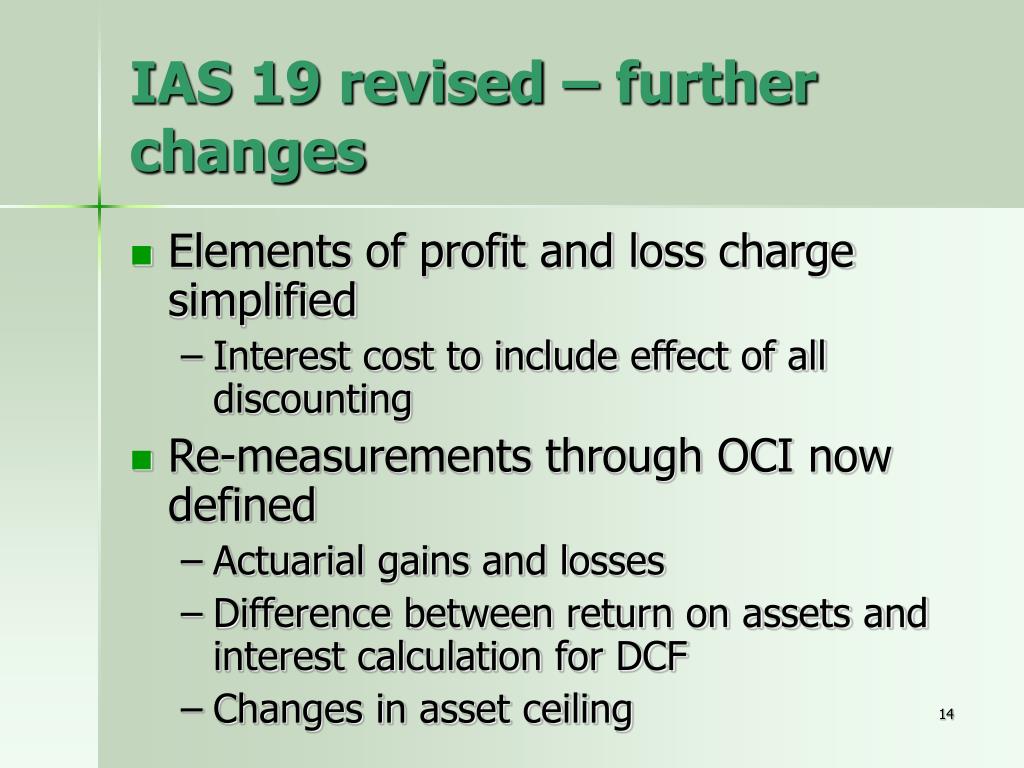 IAS 19 revised – further changes

- Elements of profit and loss charge simplified
  – Interest cost to include effect of all discounting
- Re-measurements through OCI now defined
  – Actuarial gains and losses
  – Difference between return on assets and interest calculation for DCF
  – Changes in asset ceiling

14